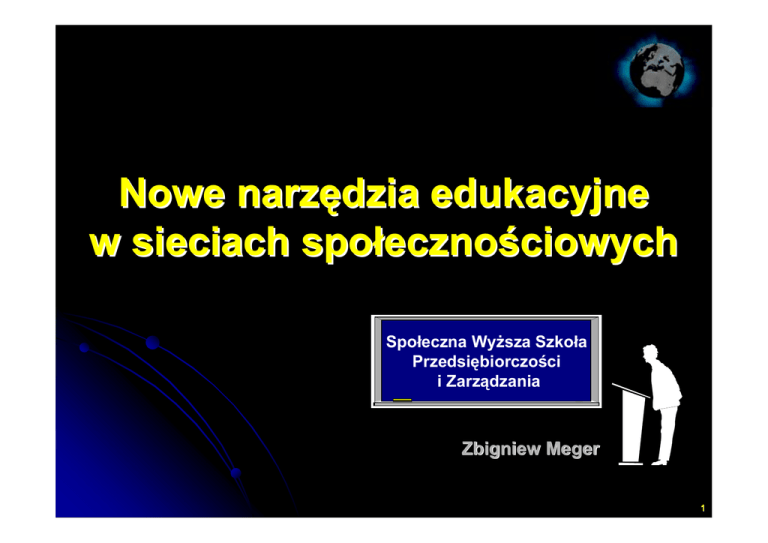 Nowe narzędzia edukacyjne w sieciach społecznościowych

Społeczna Wyższa Szkoła Przedsiębiorczości i Zarządzania

Zbigniew Meger

1